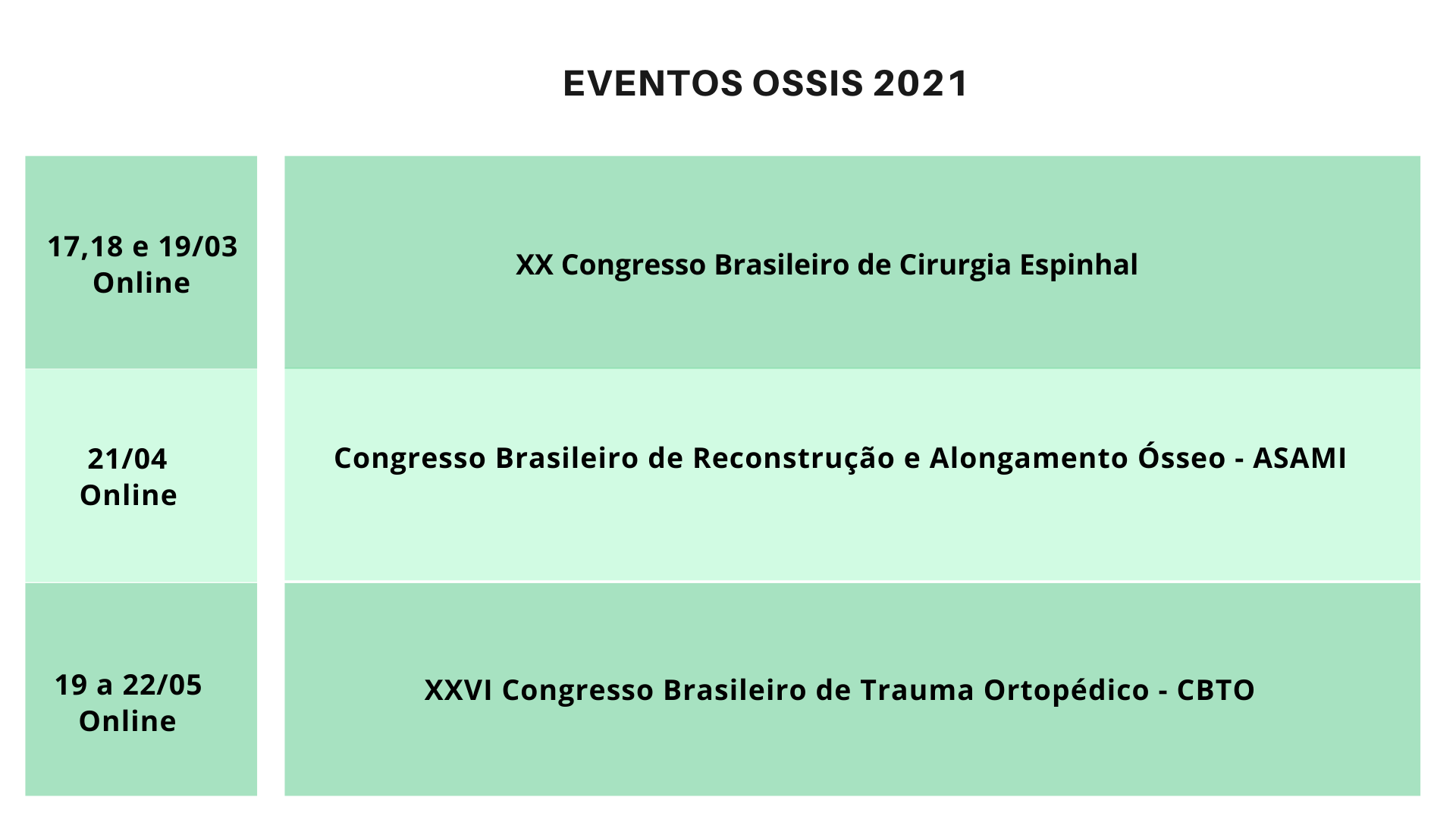 EVENTOS OSSIS 2021

| | |
|---|---|
| 17,18 e 19/03 Online | XX Congresso Brasileiro de Cirurgia Espinhal |
| 21/04 Online | Congresso Brasileiro de Reconstrução e Alongamento Ósseo - ASAMI |
| 19 a 22/05 Online | XXVI Congresso Brasileiro de Trauma Ortopédico - CBTO |